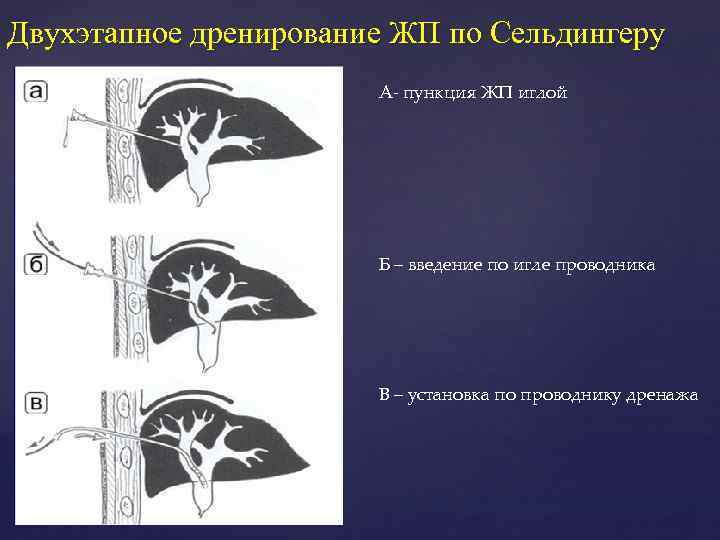 Двухэтапное дренирование ЖП по Сельдингеру

а

б

в

А- пункция ЖП иглой

Б – введение по игле проводника

В – установка по проводнику дренажа